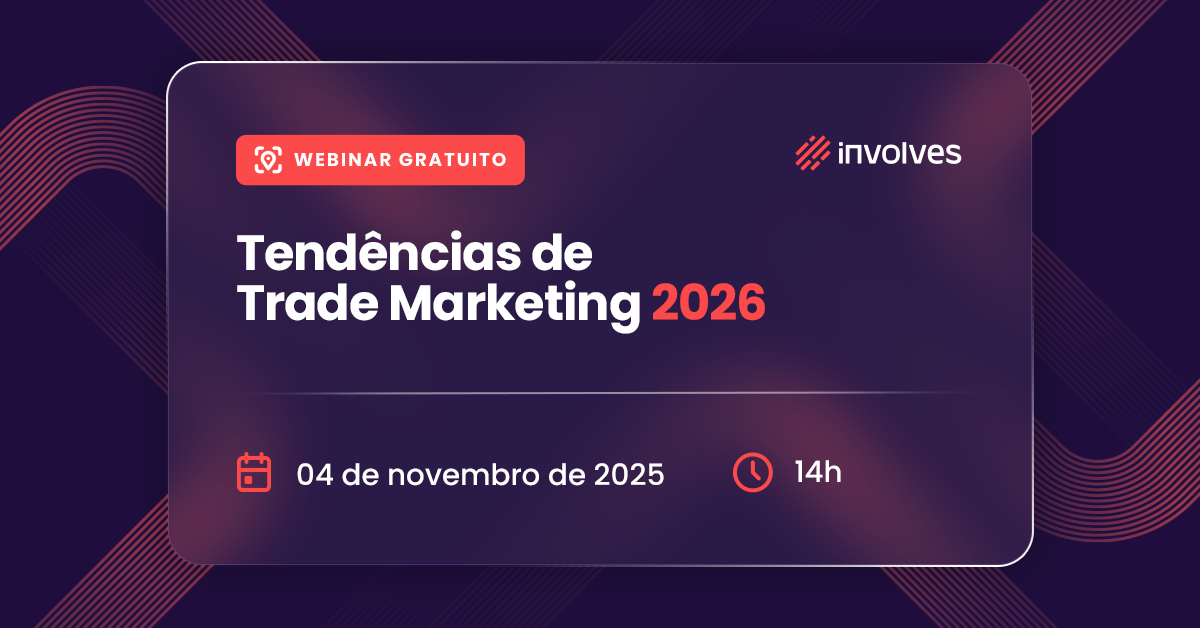 WEBINAR GRATUITO

involves

Tendências de Trade Marketing 2026

04 de novembro de 2025

14h